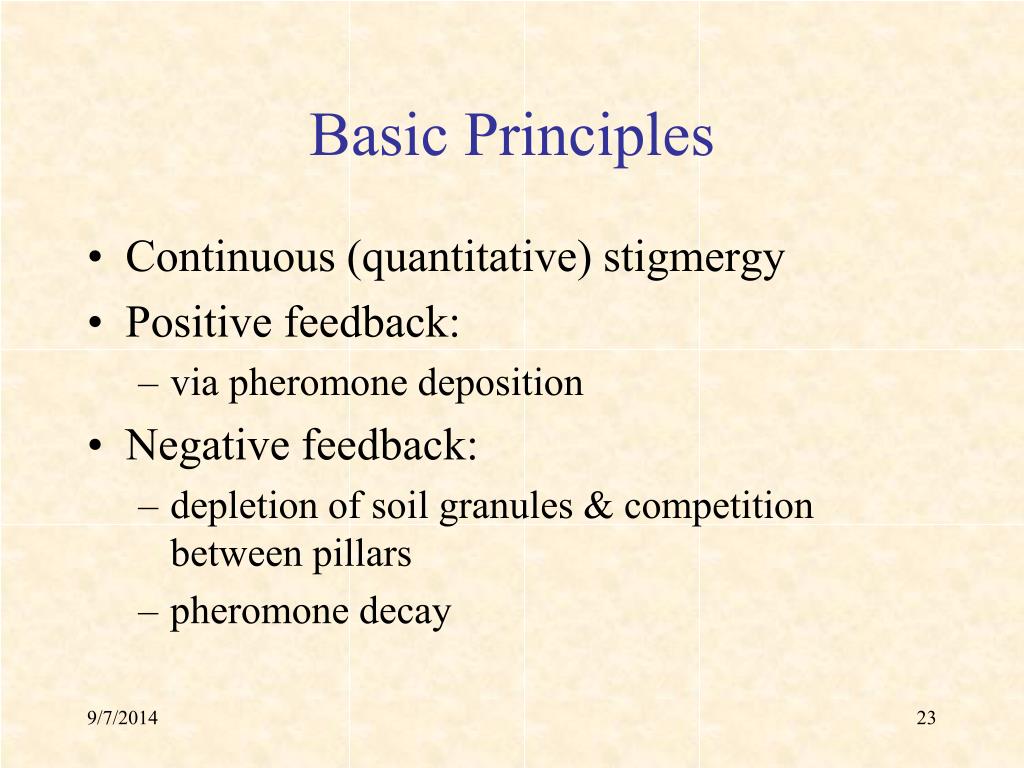 Basic Principles

• Continuous (quantitative) stigmergy
• Positive feedback:
– via pheromone deposition
• Negative feedback:
– depletion of soil granules & competition between pillars
– pheromone decay

9/7/2014

23